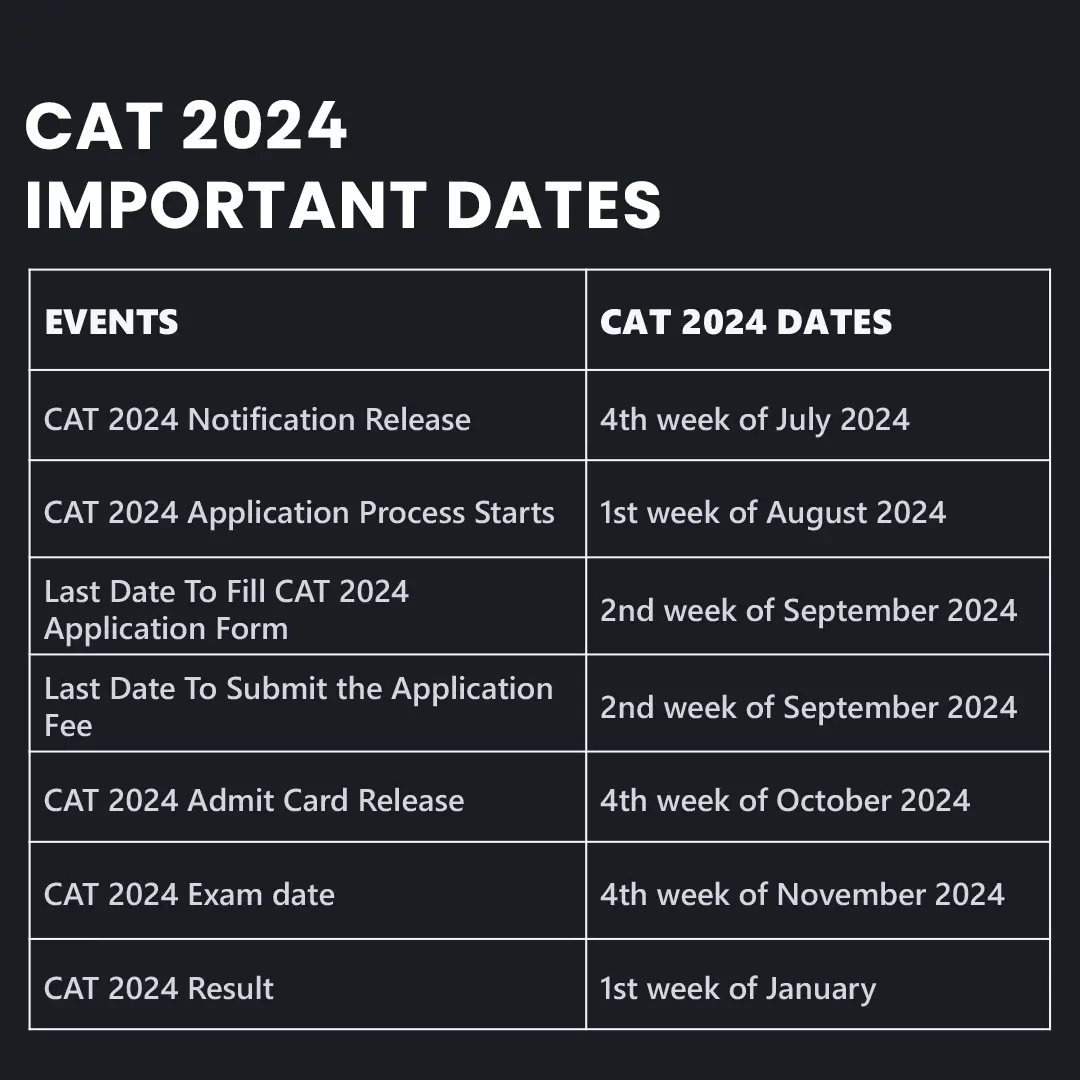 CAT 2024
IMPORTANT DATES

| EVENTS | CAT 2024 DATES |
|---|---|
| CAT 2024 Notification Release | 4th week of July 2024 |
| CAT 2024 Application Process Starts | 1st week of August 2024 |
| Last Date To Fill CAT 2024 Application Form | 2nd week of September 2024 |
| Last Date To Submit the Application Fee | 2nd week of September 2024 |
| CAT 2024 Admit Card Release | 4th week of October 2024 |
| CAT 2024 Exam date | 4th week of November 2024 |
| CAT 2024 Result | 1st week of January |